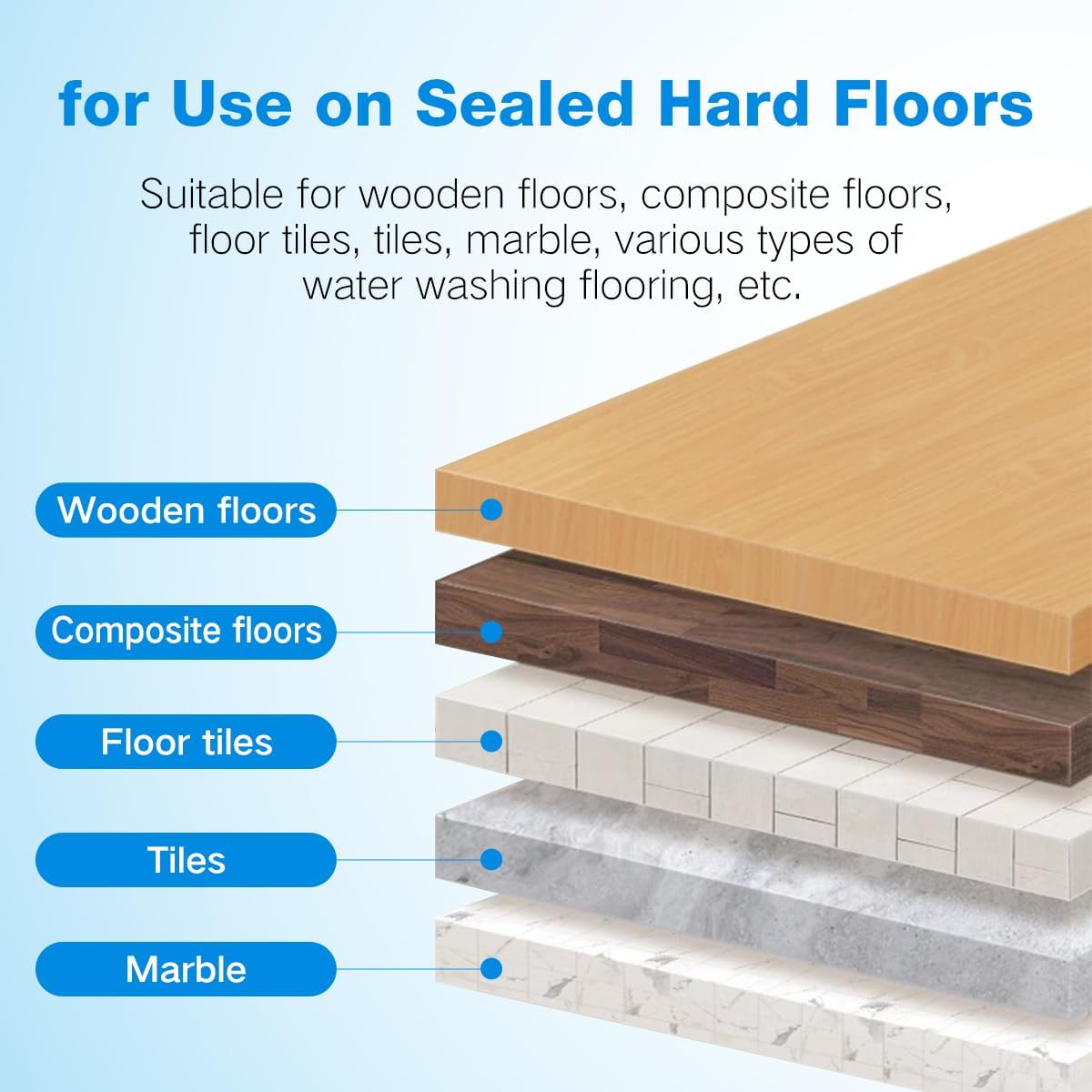 for Use on Sealed Hard Floors

Suitable for wooden floors, composite floors, floor tiles, tiles, marble, various types of water washing flooring, etc.

Wooden floors

Composite floors

Floor tiles

Tiles

Marble